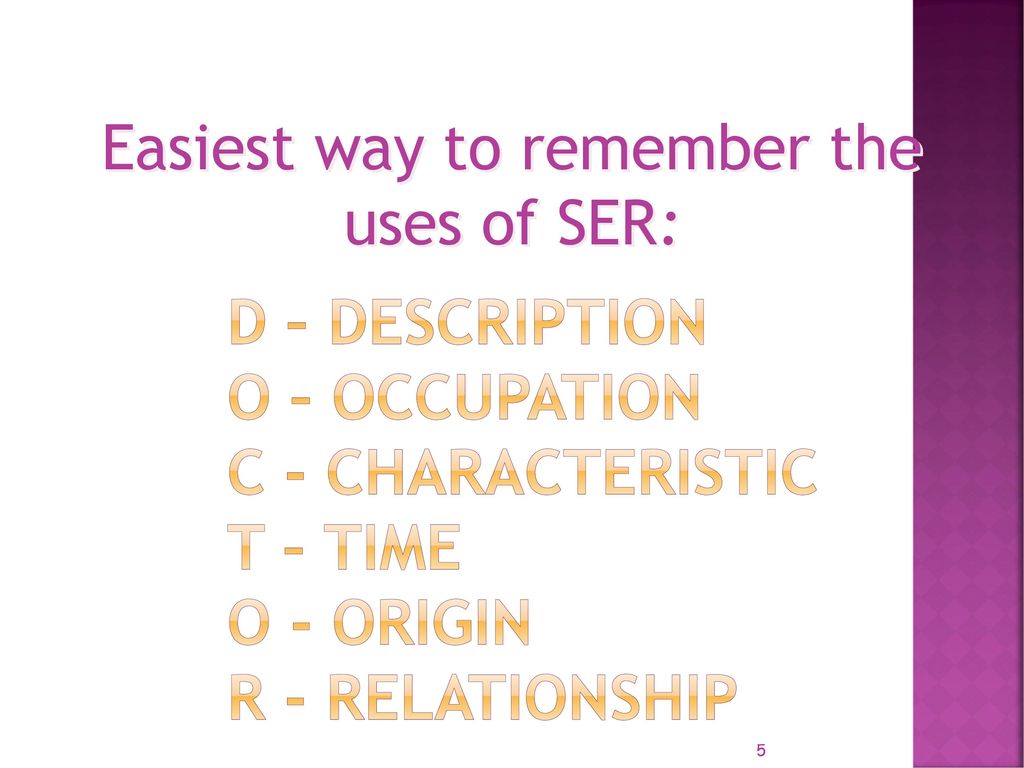 Easiest way to remember the uses of SER:

D – DESCRIPTION
O – OCCUPATION
C – CHARACTERISTIC
T – TIME
O – ORIGIN
R – RELATIONSHIP

5